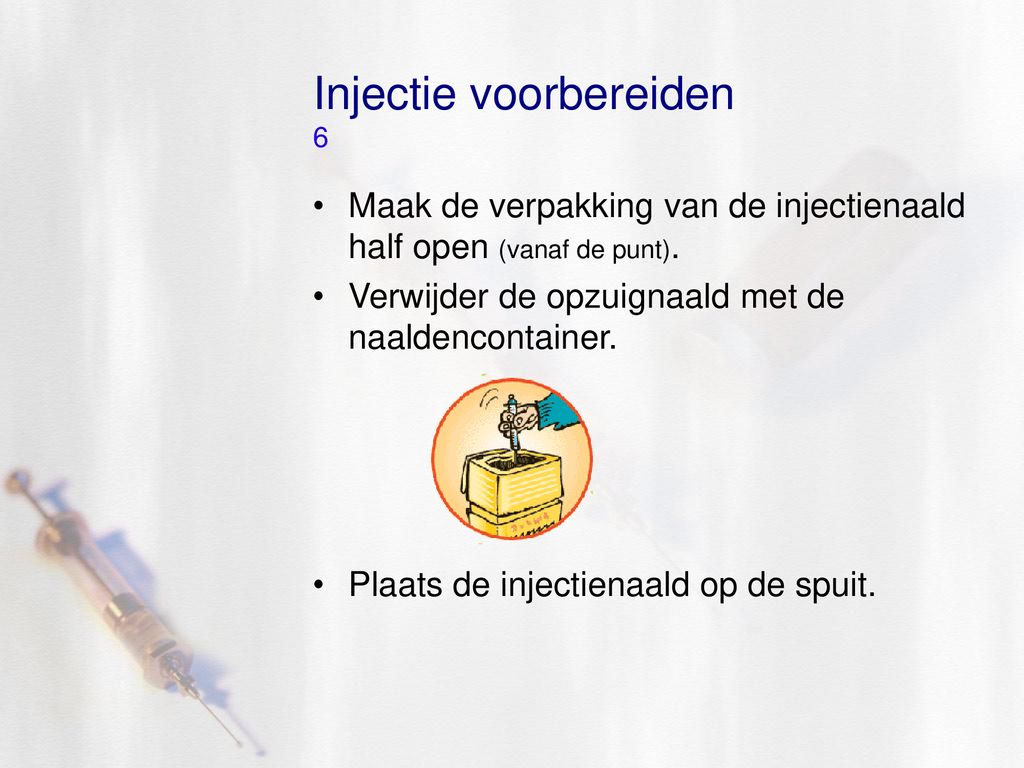 Injectie voorbereiden
6

• Maak de verpakking van de injectienaald half open (vanaf de punt).

• Verwijder de opzuignaald met de naaldencontainer.

• Plaats de injectienaald op de spuit.